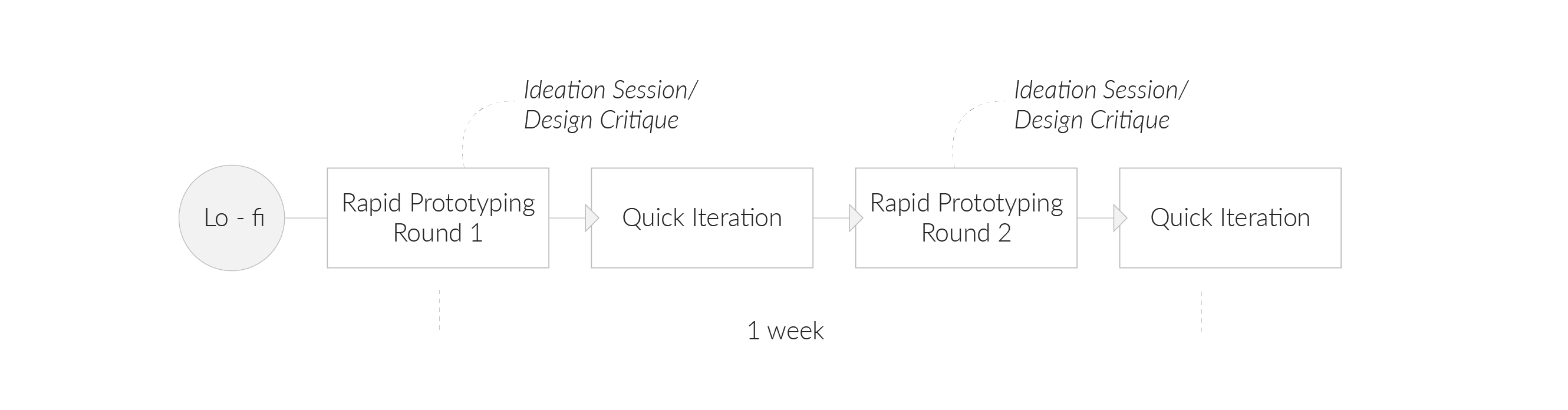 Ideation Session/
Design Critique

Ideation Session/
Design Critique

Lo - fi

Rapid Prototyping
Round 1

Quick Iteration

Rapid Prototyping
Round 2

Quick Iteration

1 week